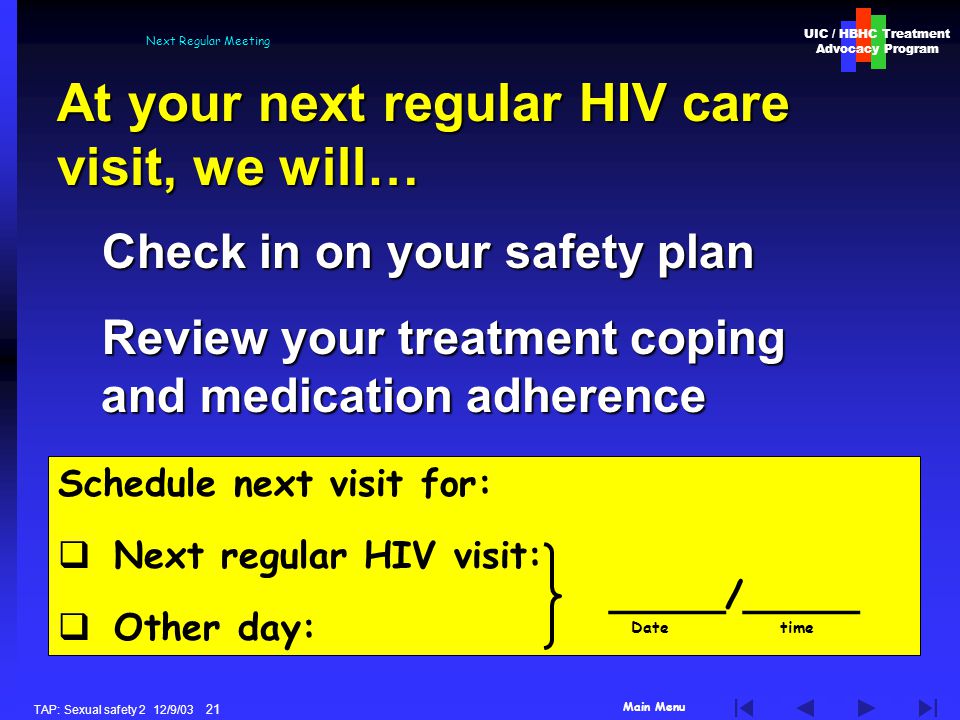 Next Regular Meeting

UIC / HBHC Treatment Advocacy Program

At your next regular HIV care visit, we will…

Check in on your safety plan

Review your treatment coping and medication adherence

Schedule next visit for:

❑ Next regular HIV visit:

❑ Other day:

_____/_____
Date time

TAP: Sexual safety 2 12/9/03 21

Main Menu